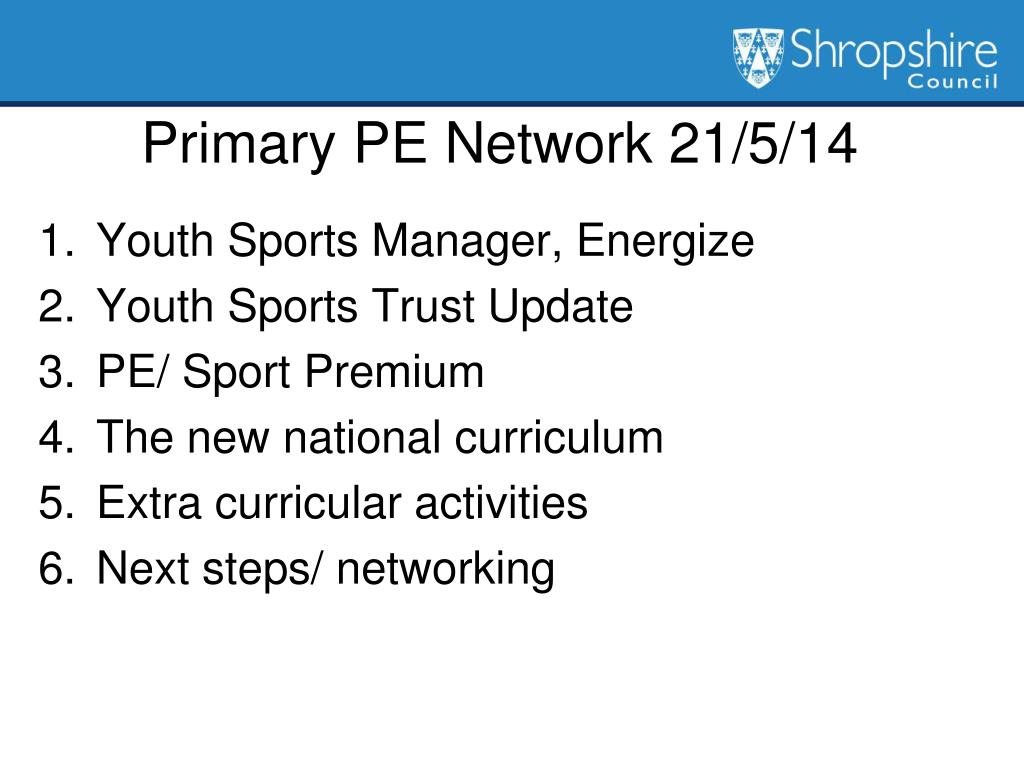 Shropshire Council

Primary PE Network 21/5/14

1. Youth Sports Manager, Energize
2. Youth Sports Trust Update
3. PE/ Sport Premium
4. The new national curriculum
5. Extra curricular activities
6. Next steps/ networking